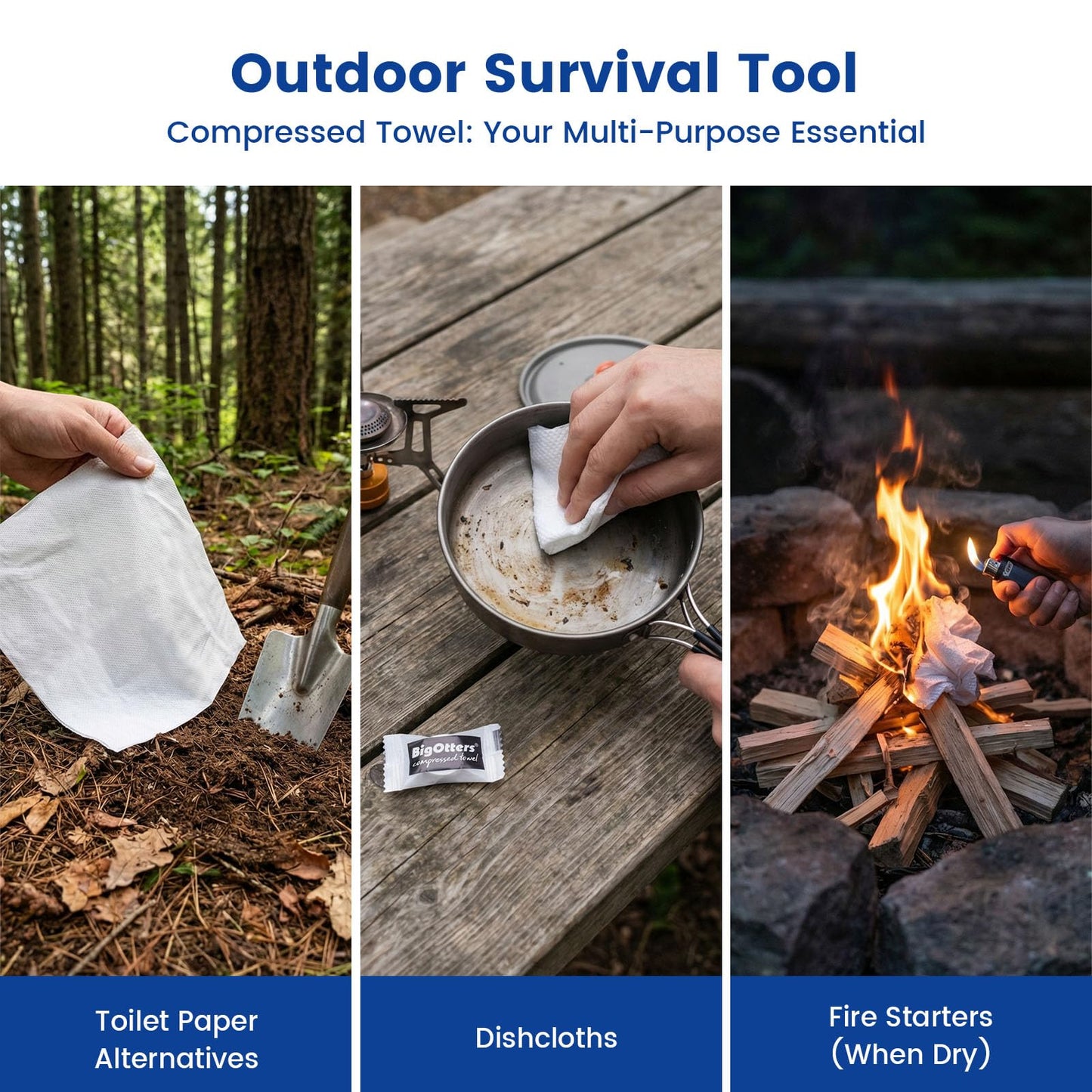 Outdoor Survival Tool

Compressed Towel: Your Multi-Purpose Essential

BigOtters® compressed towel

Toilet Paper Alternatives

Dishcloths

Fire Starters (When Dry)